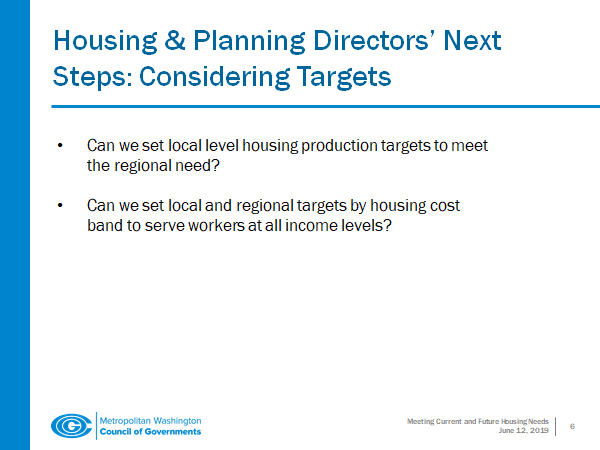 Housing & Planning Directors' Next Steps: Considering Targets

• Can we set local level housing production targets to meet the regional need?

• Can we set local and regional targets by housing cost band to serve workers at all income levels?

Metropolitan Washington
Council of Governments

Meeting Current and Future Housing Needs
June 12, 2019

6